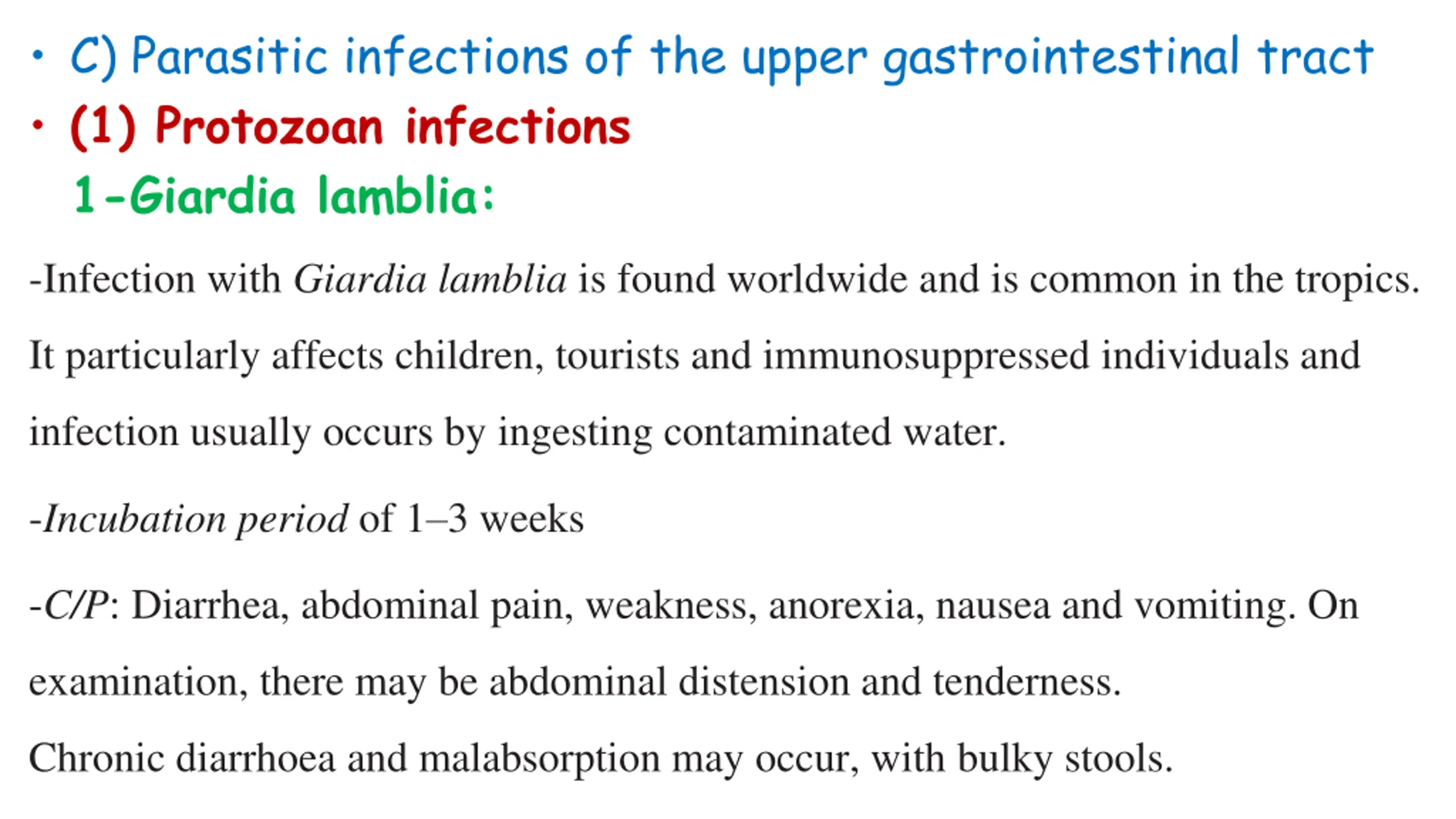 • C) Parasitic infections of the upper gastrointestinal tract
• (1) Protozoan infections
1-Giardia lamblia:

-Infection with Giardia lamblia is found worldwide and is common in the tropics. It particularly affects children, tourists and immunosuppressed individuals and infection usually occurs by ingesting contaminated water.

-Incubation period of 1–3 weeks

-C/P: Diarrhea, abdominal pain, weakness, anorexia, nausea and vomiting. On examination, there may be abdominal distension and tenderness.

Chronic diarrhoea and malabsorption may occur, with bulky stools.